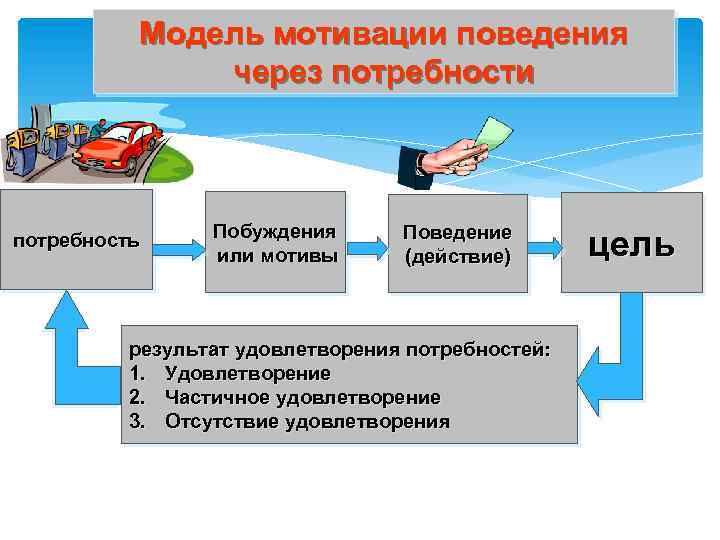 Модель мотивации поведения через потребности

потребность

Побуждения или мотивы

Поведение (действие)

цель

результат удовлетворения потребностей:
1. Удовлетворение
2. Частичное удовлетворение
3. Отсутствие удовлетворения